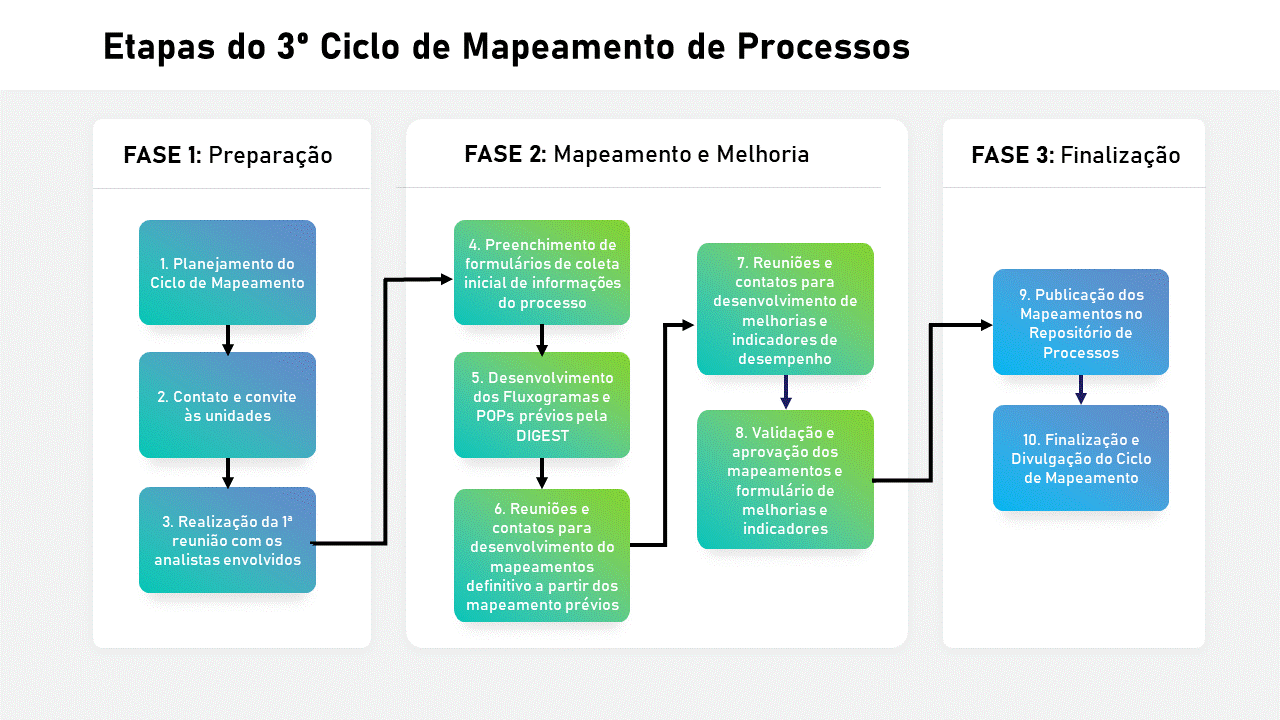 Etapas do 3º Ciclo de Mapeamento de Processos

FASE 1: Preparação

1. Planejamento do Ciclo de Mapeamento

2. Contato e convite às unidades

3. Realização da 1ª reunião com os analistas envolvidos

FASE 2: Mapeamento e Melhoria

4. Preenchimento de formulários de coleta inicial de informações do processo

5. Desenvolvimento dos Fluxogramas e POPs prévios pela DIGEST

6. Reuniões e contatos para desenvolvimento do mapeamentos definitivo a partir dos mapeamento prévios

7. Reuniões e contatos para desenvolvimento de melhorias e indicadores de desempenho

8. Validação e aprovação dos mapeamentos e formulário de melhorias e indicadores

FASE 3: Finalização

9. Publicação dos Mapeamentos no Repositório de Processos

10. Finalização e Divulgação do Ciclo de Mapeamento